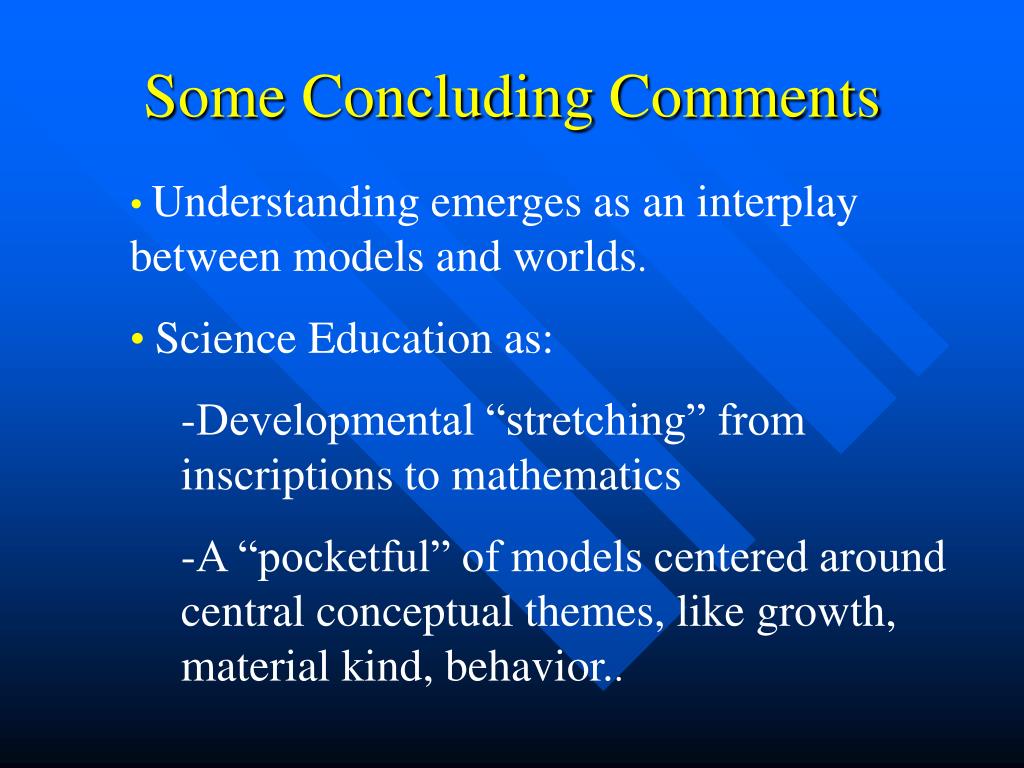 Some Concluding Comments

• Understanding emerges as an interplay between models and worlds.

• Science Education as:

-Developmental “stretching” from inscriptions to mathematics

-A “pocketful” of models centered around central conceptual themes, like growth, material kind, behavior..